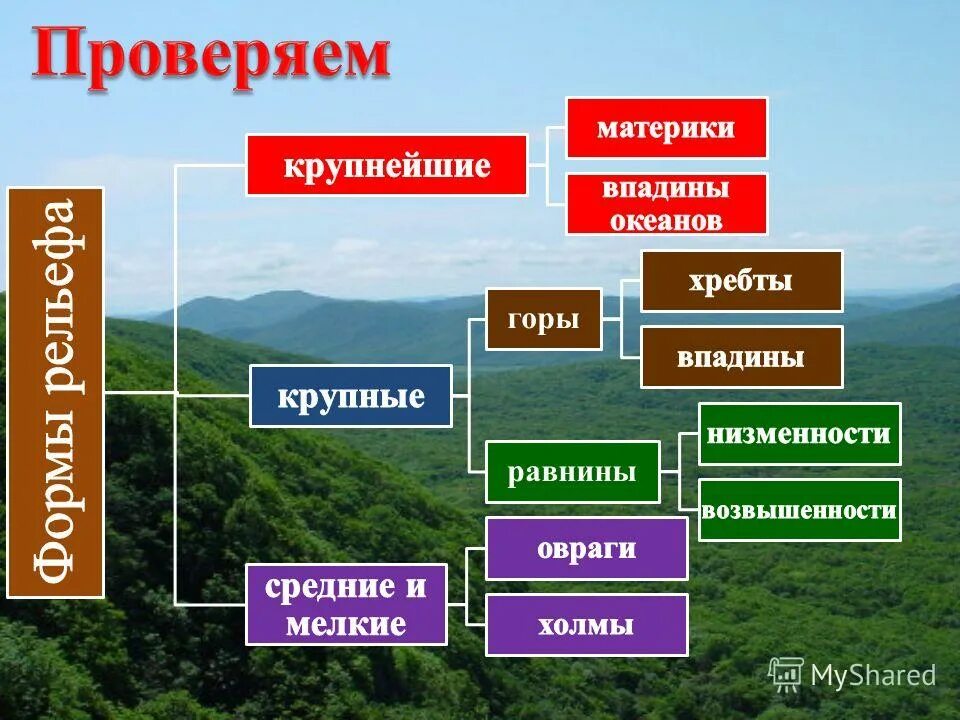 Проверяем

Формы рельефа

крупнейшие

материки

впадины океанов

крупные

горы

хребты

впадины

равнины

низменности

возвышенности

средние и мелкие

овраги

холмы

MyShared